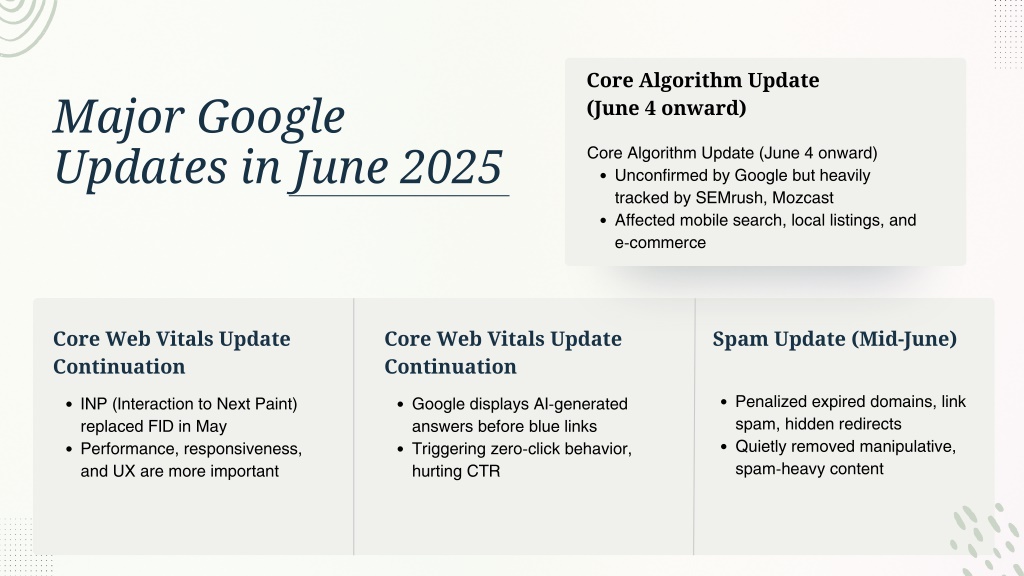 Major Google Updates in June 2025

Core Algorithm Update (June 4 onward)

Core Algorithm Update (June 4 onward)
- Unconfirmed by Google but heavily tracked by SEMrush, Mozcast
- Affected mobile search, local listings, and e-commerce

Core Web Vitals Update Continuation

- INP (Interaction to Next Paint) replaced FID in May
- Performance, responsiveness, and UX are more important

Core Web Vitals Update Continuation

- Google displays AI-generated answers before blue links
- Triggering zero-click behavior, hurting CTR

Spam Update (Mid-June)

- Penalized expired domains, link spam, hidden redirects
- Quietly removed manipulative, spam-heavy content